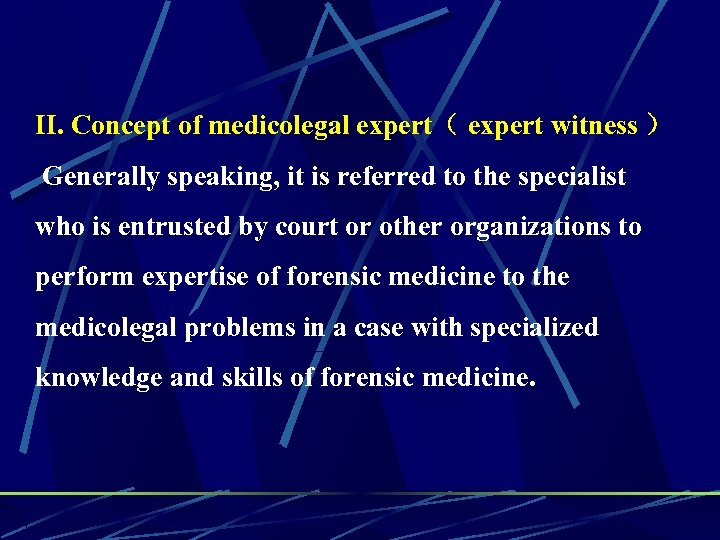 II. Concept of medicolegal expert（ expert witness ）

Generally speaking, it is referred to the specialist who is entrusted by court or other organizations to perform expertise of forensic medicine to the medicolegal problems in a case with specialized knowledge and skills of forensic medicine.